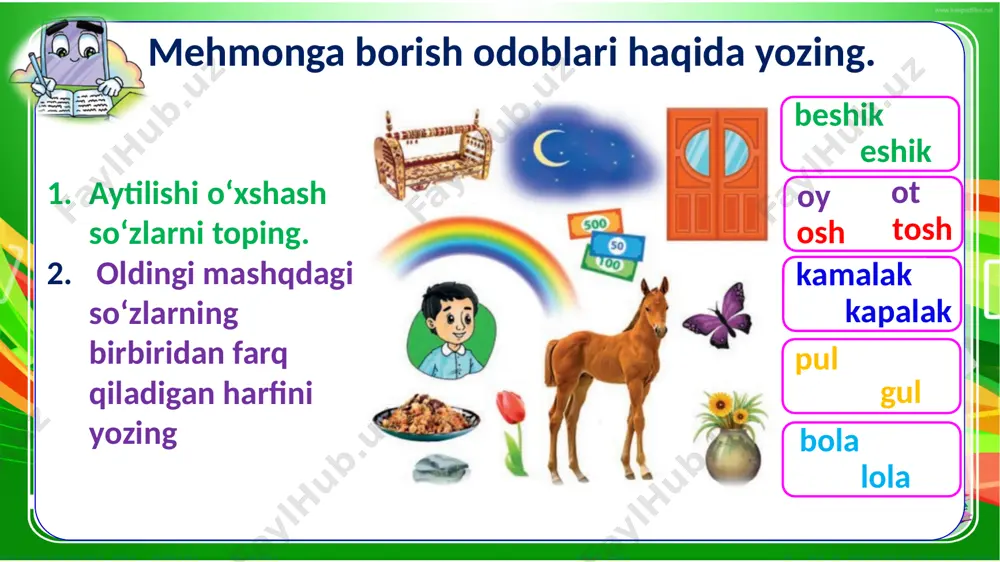 Mehmonga borish odoblari haqida yozing.

1. Aytilishi o‘xshash so‘zlarni toping.
2. Oldingi mashqdagi so‘zlarning birbiridan farq qiladigan harfini yozing

500
50
100

beshik
eshik

oy ot
osh tosh

kamalak
kapalak

pul
gul

bola
lola

FaylHub.uz